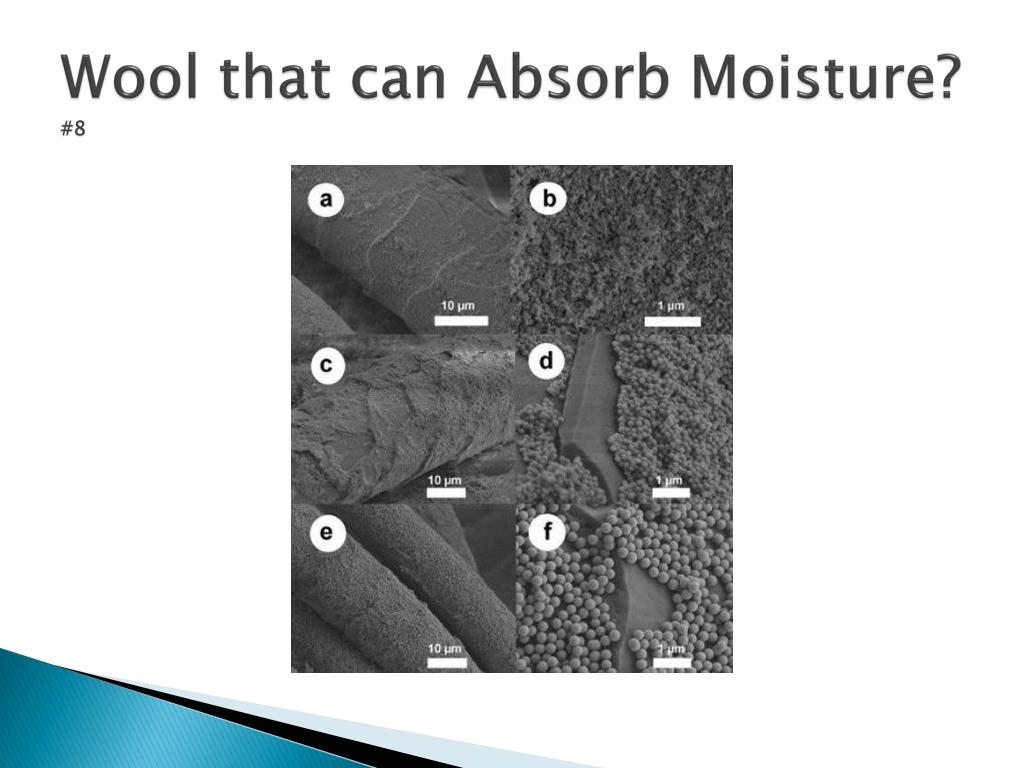 Wool that can Absorb Moisture?
#8

a
10 μm
b
1 μm
c
10 μm
d
1 μm
e
10 μm
f
1 μm